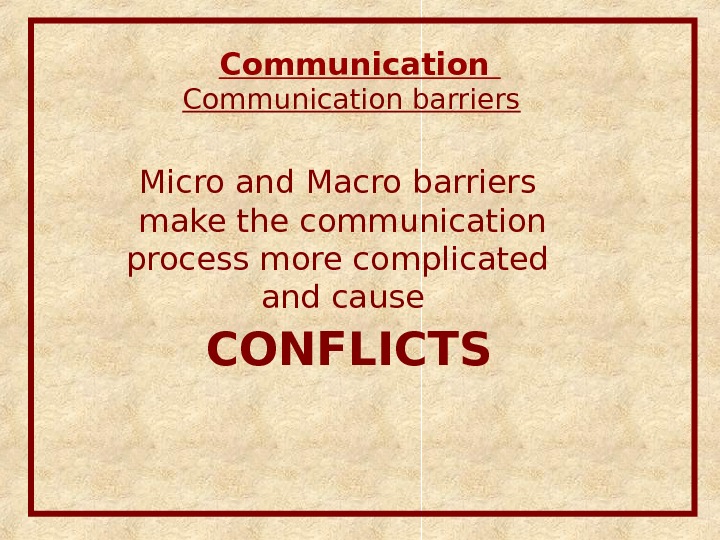 Communication
Communication barriers

Micro and Macro barriers make the communication process more complicated and cause

CONFLICTS